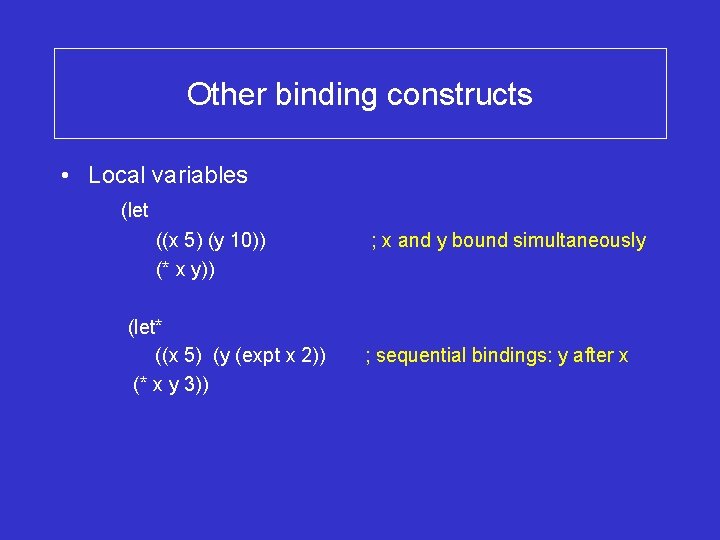 Other binding constructs

• Local variables

(let
((x 5) (y 10)) ; x and y bound simultaneously
(* x y))

(let*
((x 5) (y (expt x 2)) ; sequential bindings: y after x
(* x y 3))